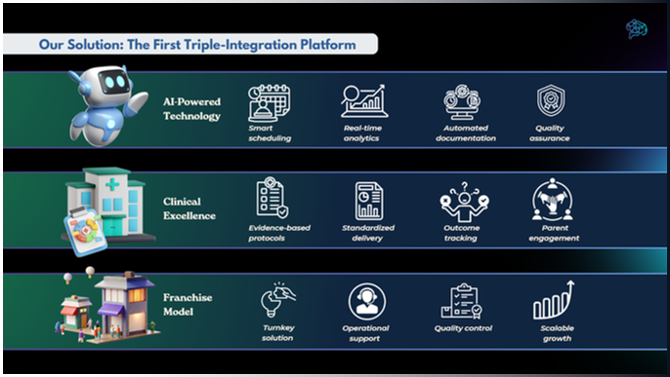 Our Solution: The First Triple-Integration Platform

AI-Powered Technology

Smart scheduling

Real-time analytics

Automated documentation

Quality assurance

Clinical Excellence

Evidence-based protocols

Standardized delivery

Outcome tracking

Parent engagement

Franchise Model

Turnkey solution

Operational support

Quality control

Scalable growth